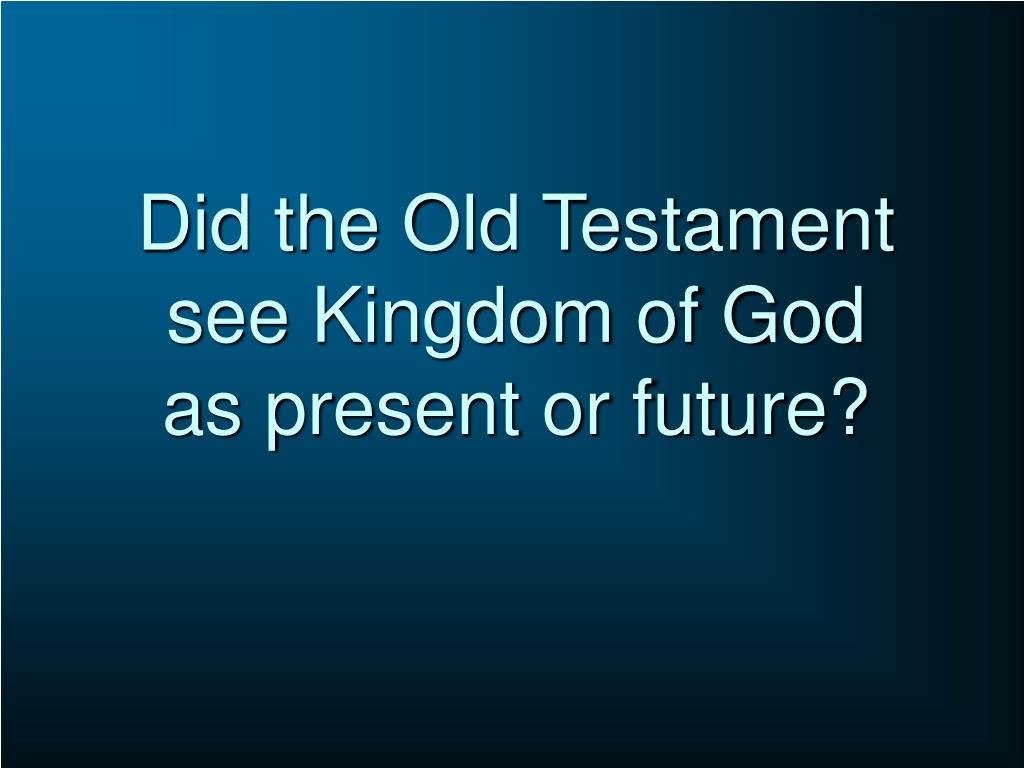 Did the Old Testament see Kingdom of God as present or future?